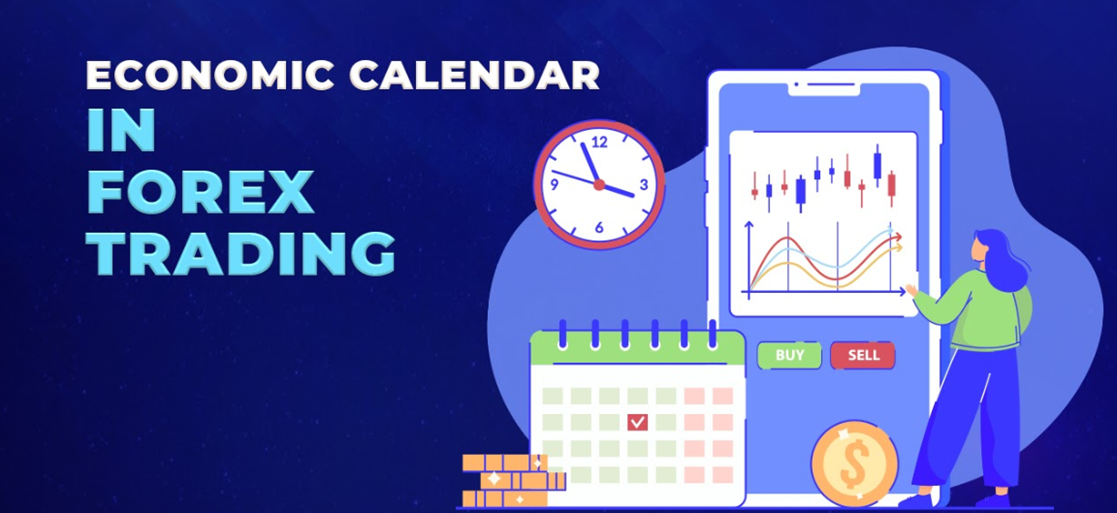 ECONOMIC CALENDAR
IN
FOREX
TRADING

12
3
6
9

BUY
SELL

$